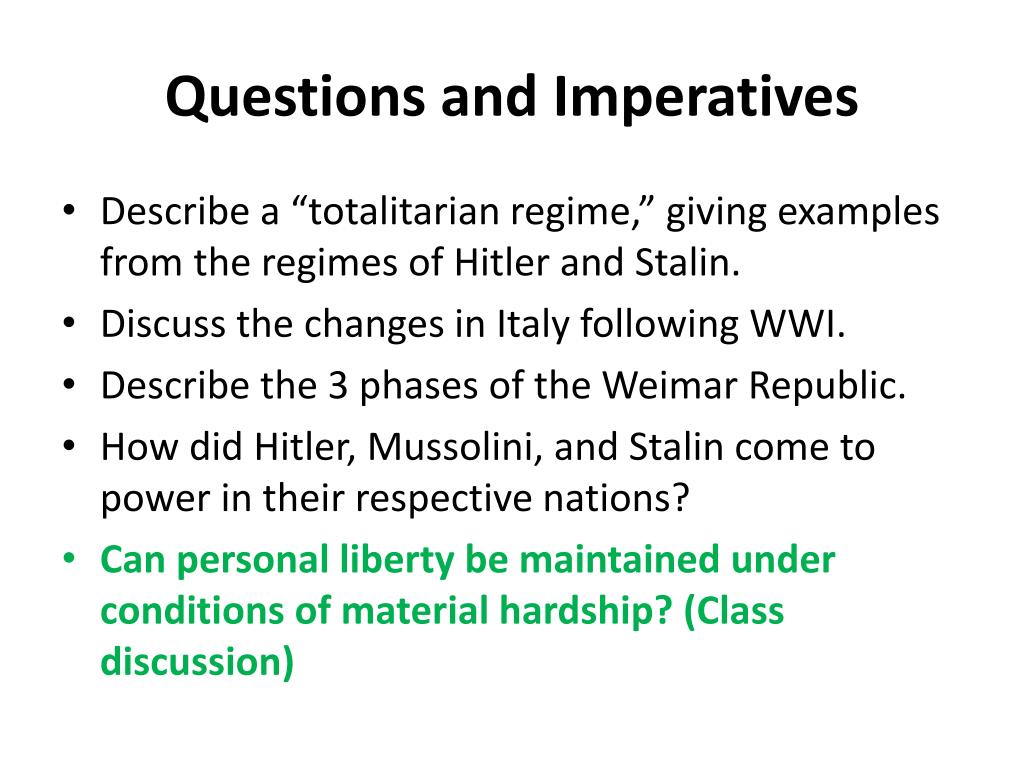 Questions and Imperatives

• Describe a “totalitarian regime,” giving examples from the regimes of Hitler and Stalin.
• Discuss the changes in Italy following WWI.
• Describe the 3 phases of the Weimar Republic.
• How did Hitler, Mussolini, and Stalin come to power in their respective nations?
• Can personal liberty be maintained under conditions of material hardship? (Class discussion)